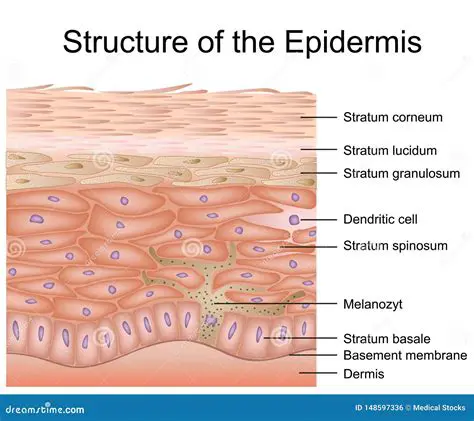 Structure of the Epidermis

Stratum corneum
Stratum lucidum
Stratum granulosum
Dendritic cell
Stratum spinosum
Melanozyt
Stratum basale
Basement membrane
Dermis

dreamstime.com
ID 148597336 © Medical Stocks